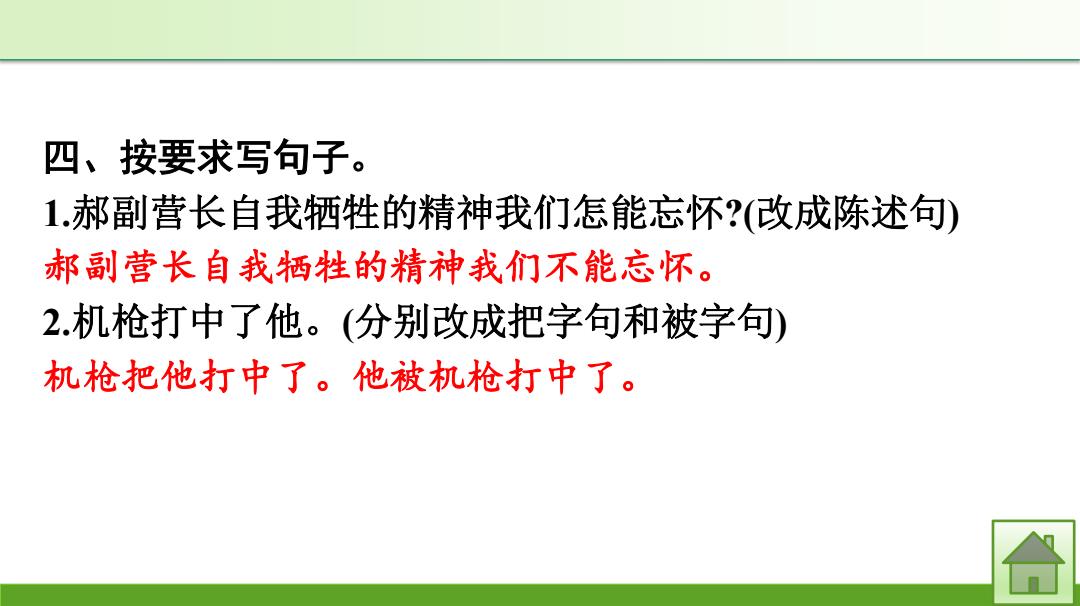 四、按要求写句子。

1.郝副营长自我牺牲的精神我们怎能忘怀?(改成陈述句)

郝副营长自我牺牲的精神我们不能忘怀。

2.机枪打中了他。(分别改成把字句和被字句)

机枪把他打中了。他被机枪打中了。